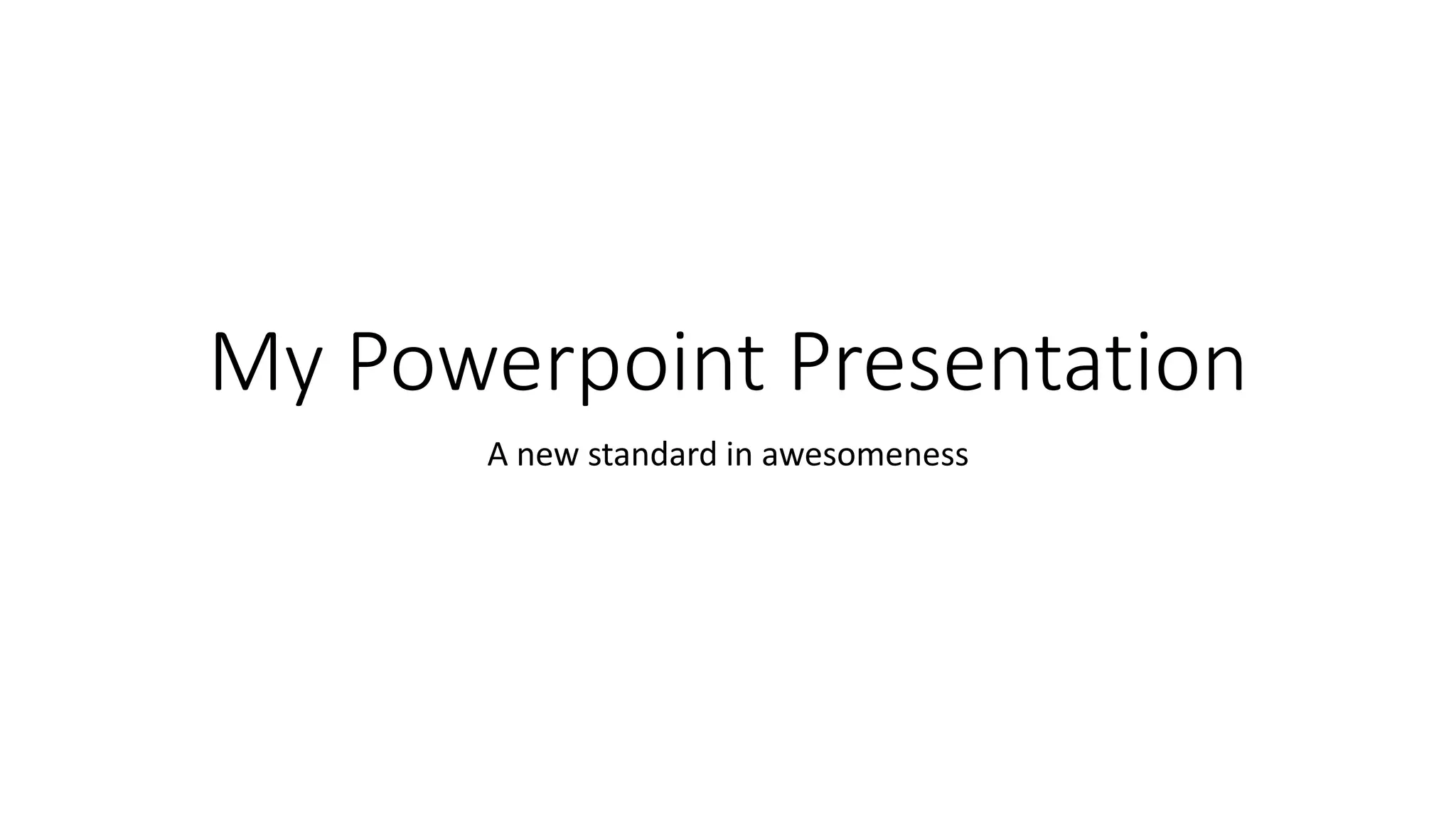 My Powerpoint Presentation

A new standard in awesomeness